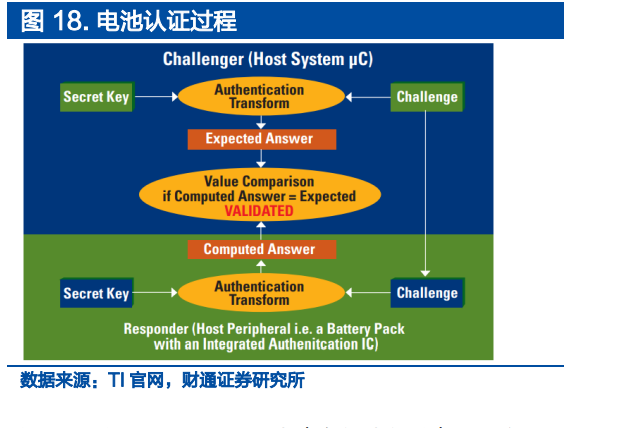 图 18. 电池认证过程

Challenger (Host System µC)

Secret Key

Authentication Transform

Challenge

Expected Answer

Value Comparison
if Computed Answer = Expected
VALIDATED

Computed Answer

Secret Key

Authentication Transform

Challenge

Responder (Host Peripheral i.e. a Battery Pack with an Integrated Authenitcation IC)

数据来源：TI 官网，财通证券研究所